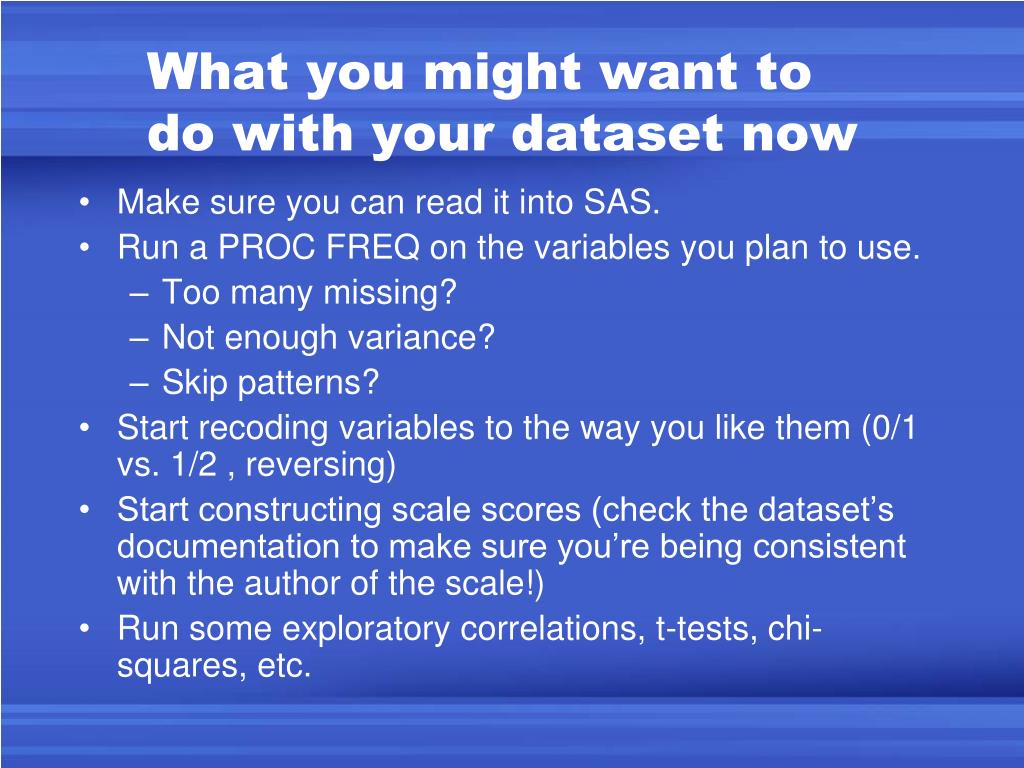 What you might want to do with your dataset now

• Make sure you can read it into SAS.
• Run a PROC FREQ on the variables you plan to use.
– Too many missing?
– Not enough variance?
– Skip patterns?
• Start recoding variables to the way you like them (0/1 vs. 1/2 , reversing)
• Start constructing scale scores (check the dataset's documentation to make sure you're being consistent with the author of the scale!)
• Run some exploratory correlations, t-tests, chi-squares, etc.